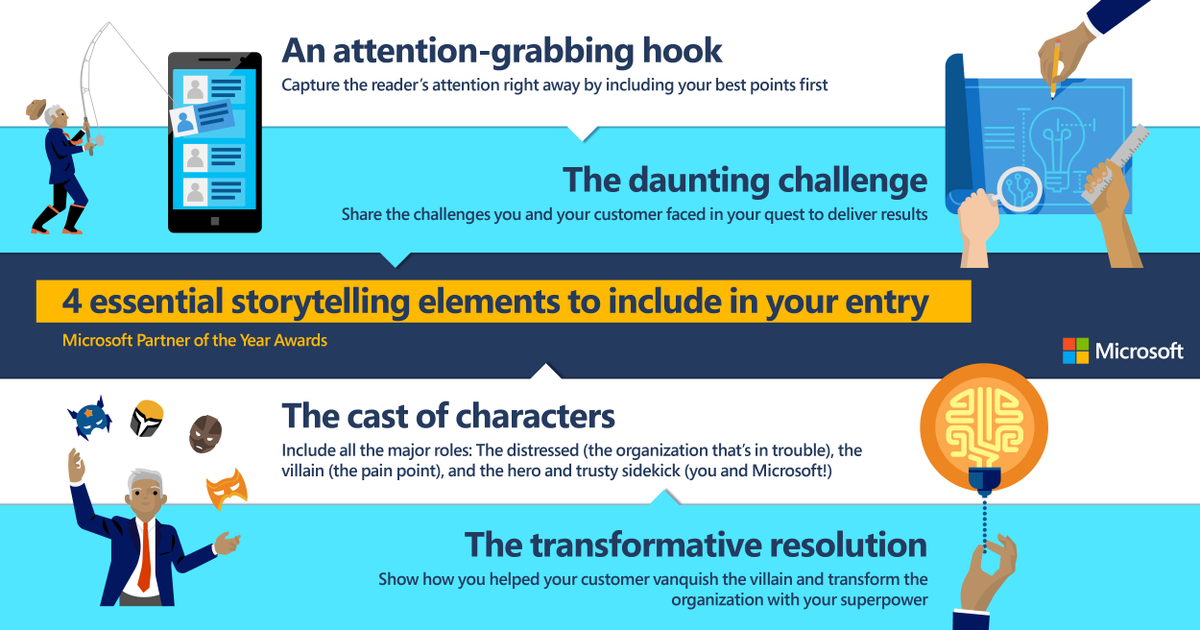 An attention-grabbing hook
Capture the reader's attention right away by including your best points first

The daunting challenge
Share the challenges you and your customer faced in your quest to deliver results

4 essential storytelling elements to include in your entry
Microsoft Partner of the Year Awards

Microsoft

The cast of characters
Include all the major roles: The distressed (the organization that's in trouble), the villain (the pain point), and the hero and trusty sidekick (you and Microsoft!)

The transformative resolution
Show how you helped your customer vanquish the villain and transform the organization with your superpower